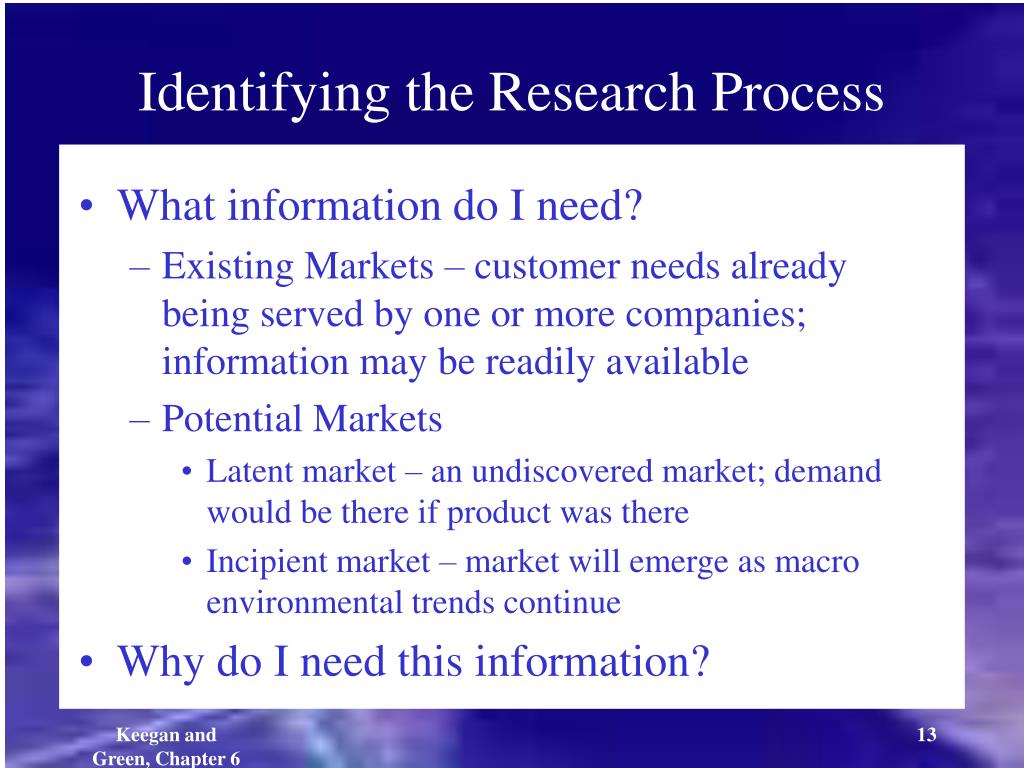 Identifying the Research Process

• What information do I need?
– Existing Markets – customer needs already being served by one or more companies; information may be readily available
– Potential Markets
• Latent market – an undiscovered market; demand would be there if product was there
• Incipient market – market will emerge as macro environmental trends continue
• Why do I need this information?

Keegan and Green, Chapter 6

13